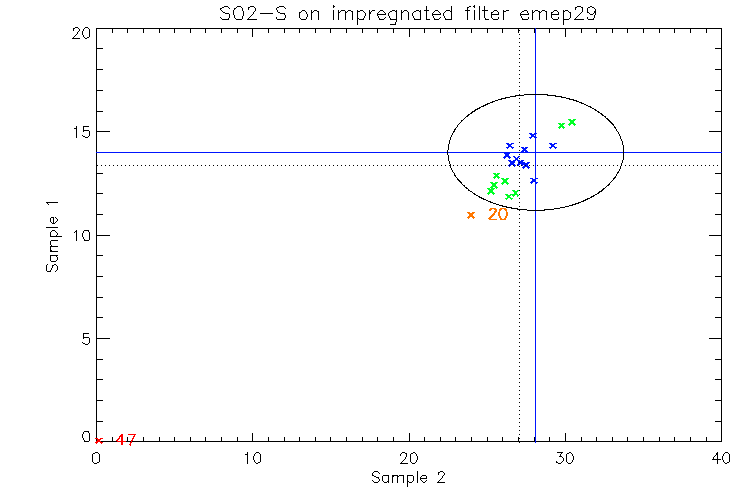 SO2-S on impregnated filter emep29

20
15
10
5
0

Sample 1

20

47

0
10
20
30
40

Sample 2